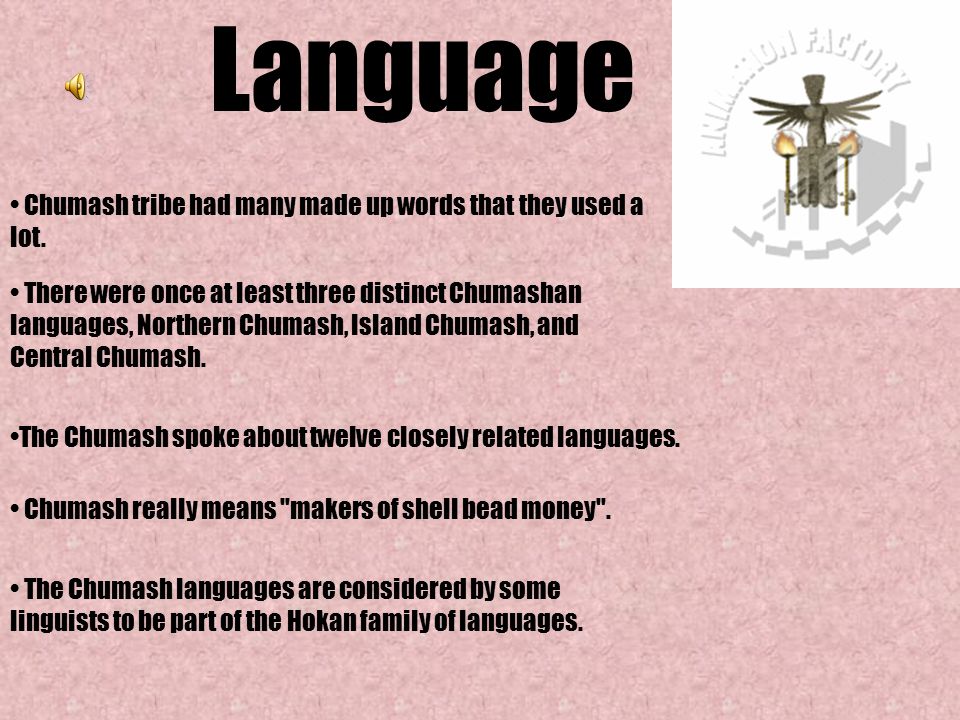 Language

ANIMATION FACTORY

• Chumash tribe had many made up words that they used a lot.

• There were once at least three distinct Chumashan languages, Northern Chumash, Island Chumash, and Central Chumash.

•The Chumash spoke about twelve closely related languages.

• Chumash really means "makers of shell bead money".

• The Chumash languages are considered by some linguists to be part of the Hokan family of languages.